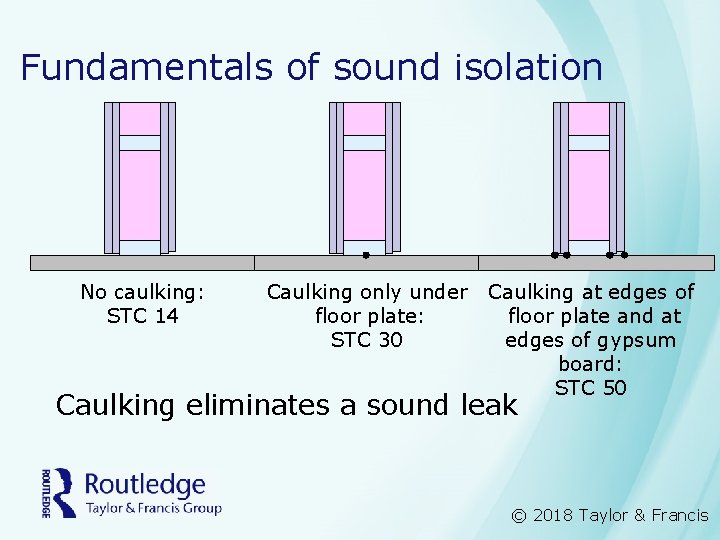 Fundamentals of sound isolation

No caulking:
STC 14

Caulking only under floor plate:
STC 30

Caulking at edges of floor plate and at edges of gypsum board:
STC 50

Caulking eliminates a sound leak

ROUTLEDGE
Routledge
Taylor & Francis Group

© 2018 Taylor & Francis